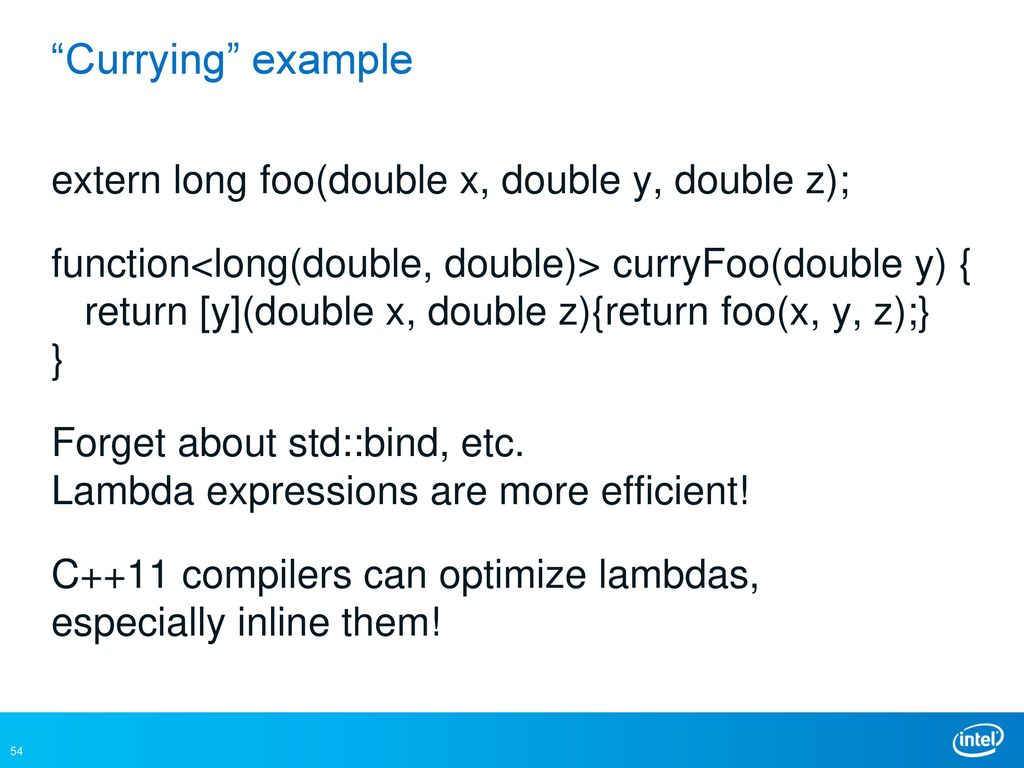 “Currying” example

extern long foo(double x, double y, double z);

function<long(double, double)> curryFoo(double y) {
return [y](double x, double z){return foo(x, y, z);}
}

Forget about std::bind, etc.
Lambda expressions are more efficient!

C++11 compilers can optimize lambdas, especially inline them!

54

intel